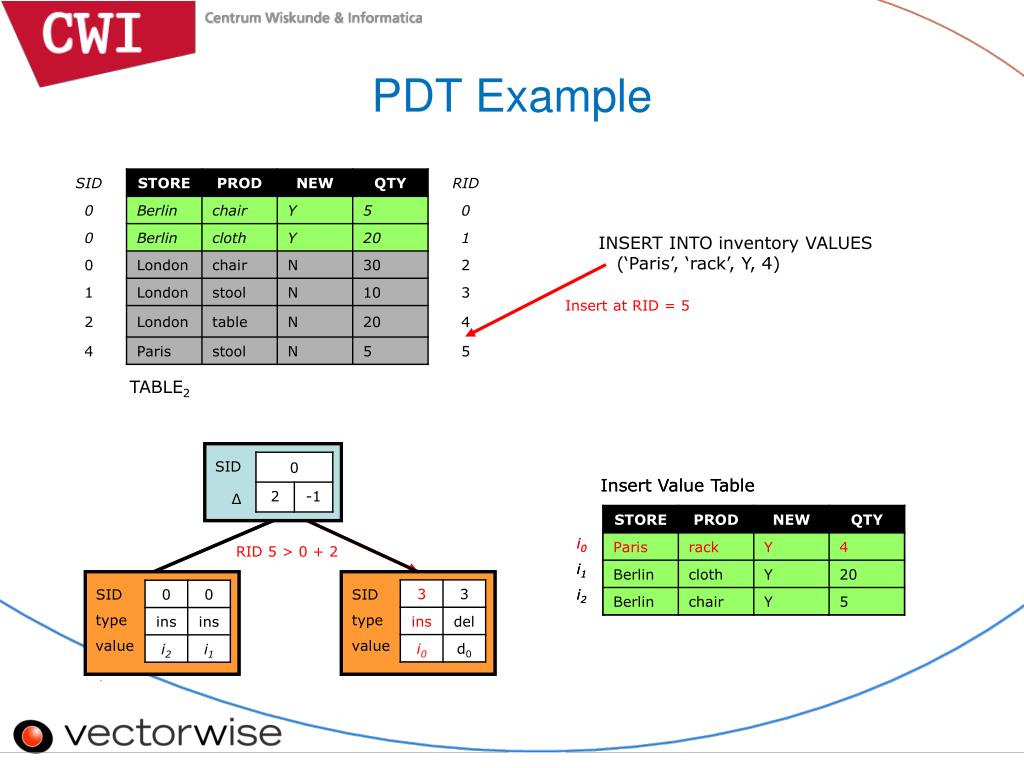 CWI Centrum Wiskunde & Informatica

PDT Example

| SID | STORE | PROD | NEW | QTY | RID |
|---|---|---|---|---|---|
| 0 | Berlin | chair | Y | 5 | 0 |
| 0 | Berlin | cloth | Y | 20 | 1 |
| 0 | London | chair | N | 30 | 2 |
| 1 | London | stool | N | 10 | 3 |
| 2 | London | table | N | 20 | 4 |
| 4 | Paris | stool | N | 5 | 5 |

TABLE$_2$

INSERT INTO inventory VALUES (‘Paris’, ‘rack’, Y, 4)

Insert at RID = 5

| SID | 0 | |
|---|---|---|
| Δ | 2 | -1 |

RID 5 > 0 + 2

| SID | 0 | 0 |
|---|---|---|
| type | ins | ins |
| value | $i_2$ | $i_1$ |

| SID | 3 | 3 |
|---|---|---|
| type | ins | del |
| value | $i_0$ | $d_0$ |

Insert Value Table

| | STORE | PROD | NEW | QTY |
|---|---|---|---|---|
| $i_0$ | Paris | rack | Y | 4 |
| $i_1$ | Berlin | cloth | Y | 20 |
| $i_2$ | Berlin | chair | Y | 5 |

vectorwise